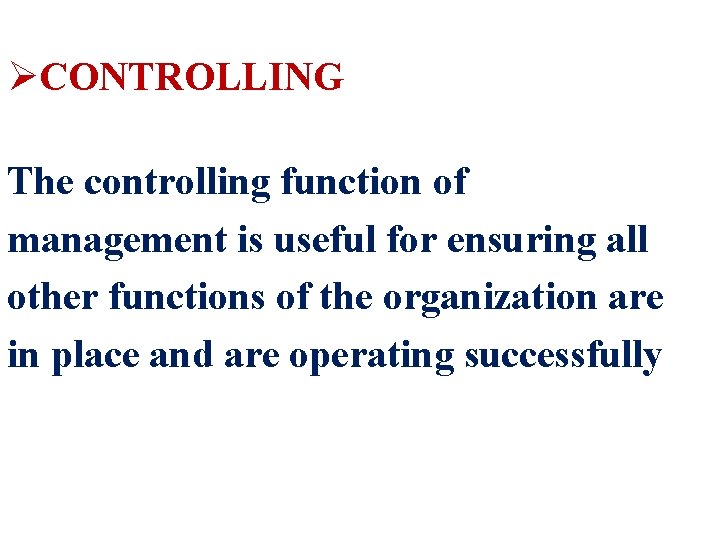 ➢CONTROLLING

The controlling function of management is useful for ensuring all other functions of the organization are in place and are operating successfully